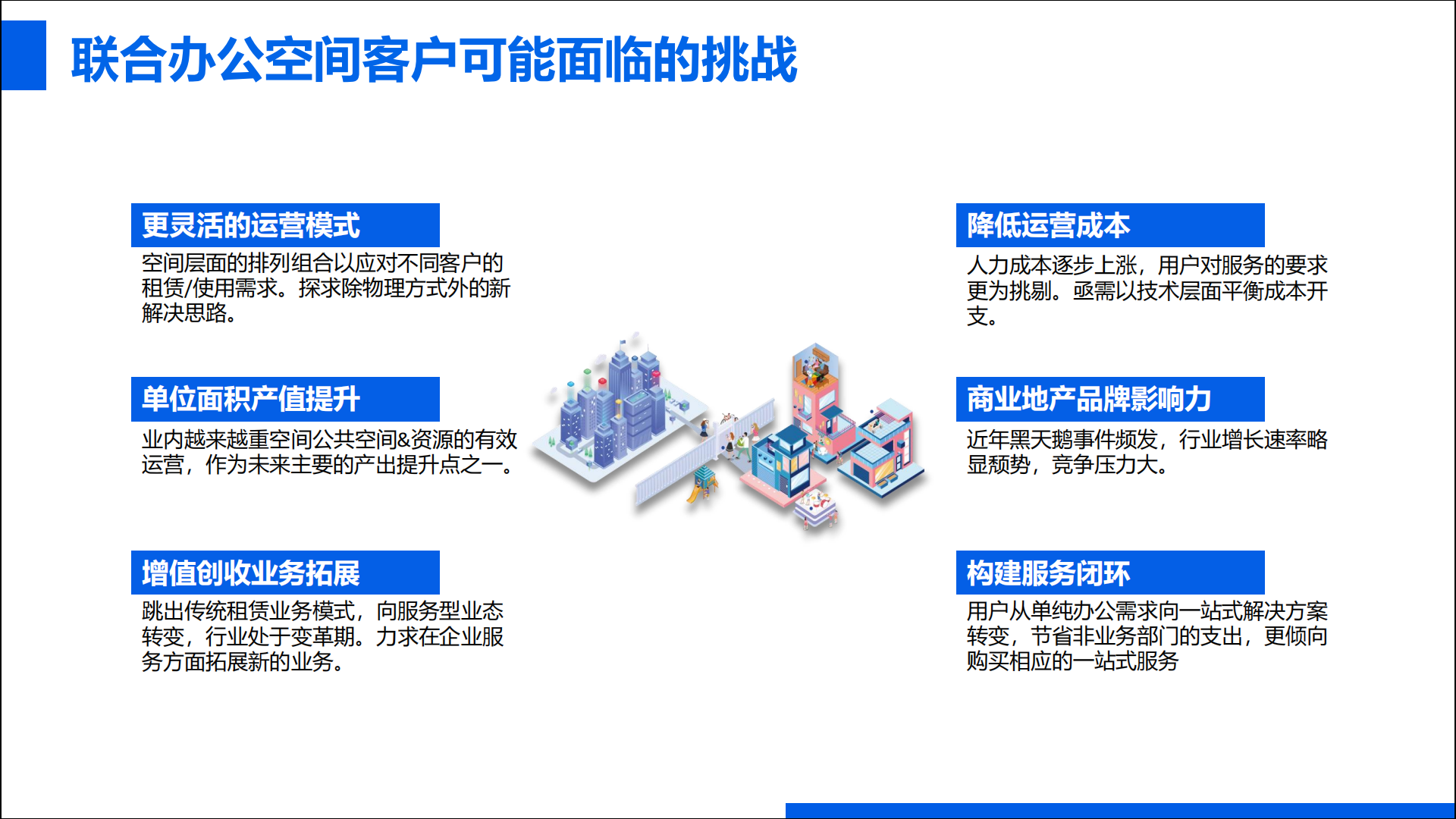 联合办公空间客户可能面临的挑战

更灵活的运营模式

空间层面的排列组合以应对不同客户的租赁/使用需求。探求除物理方式外的新解决思路。

单位面积产值提升

业内越来越重空间公共空间&资源的有效运营，作为未来主要的产出提升点之一。

增值创收业务拓展

跳出传统租赁业务模式，向服务型业态转变，行业处于变革期。力求在企业服务方面拓展新的业务。

降低运营成本

人力成本逐步上涨，用户对服务的要求更为挑剔。亟需以技术层面平衡成本开支。

商业地产品牌影响力

近年黑天鹅事件频发，行业增长速率略显颓势，竞争压力大。

构建服务闭环

用户从单纯办公需求向一站式解决方案转变，节省非业务部门的支出，更倾向购买相应的一站式服务